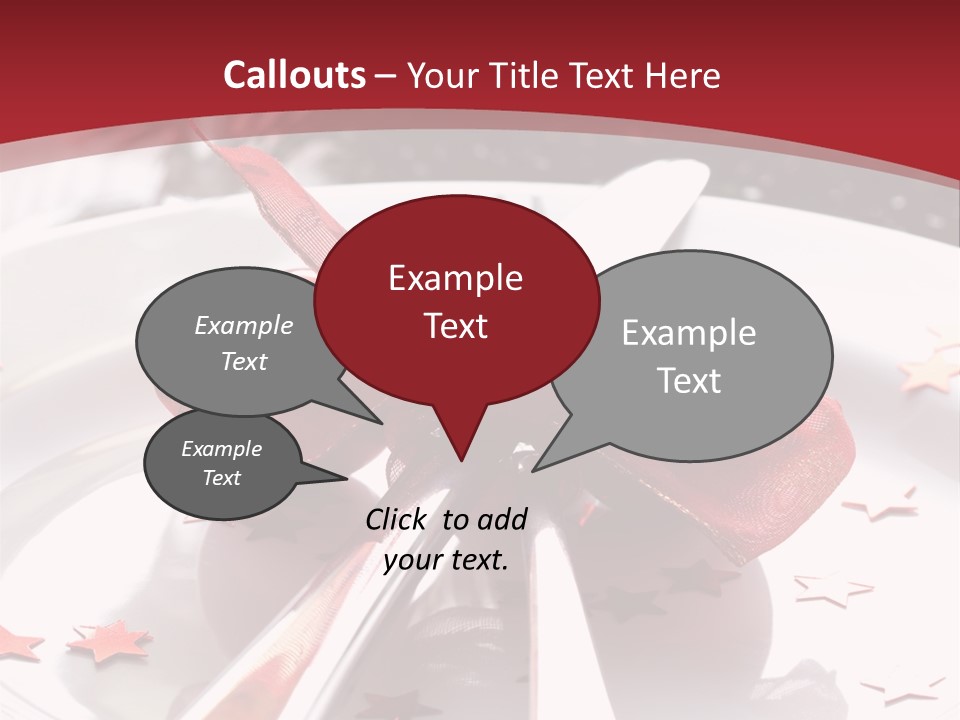 Callouts – Your Title Text Here

Example Text

Example Text

Example Text

Example Text

Click to add your text.